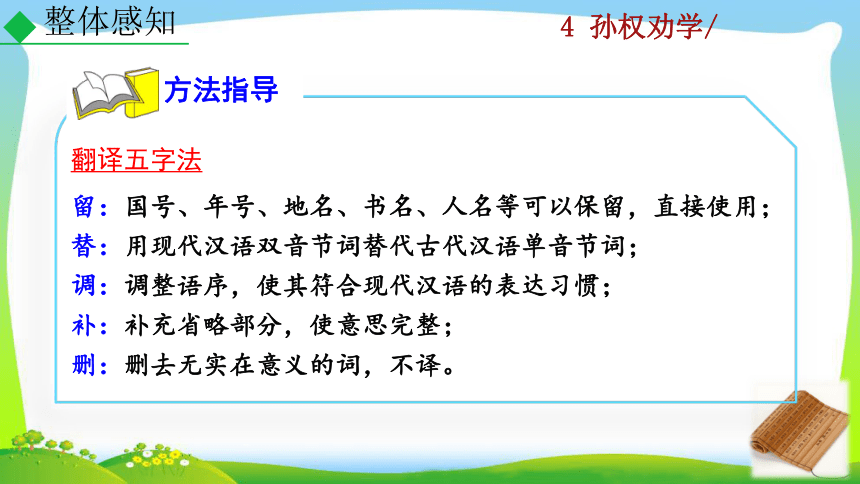 整体感知

4 孙权劝学/

方法指导

翻译五字法

留：国号、年号、地名、书名、人名等可以保留，直接使用；
替：用现代汉语双音节词替代古代汉语单音节词；
调：调整语序，使其符合现代汉语的表达习惯；
补：补充省略部分，使意思完整；
删：删去无实在意义的词，不译。